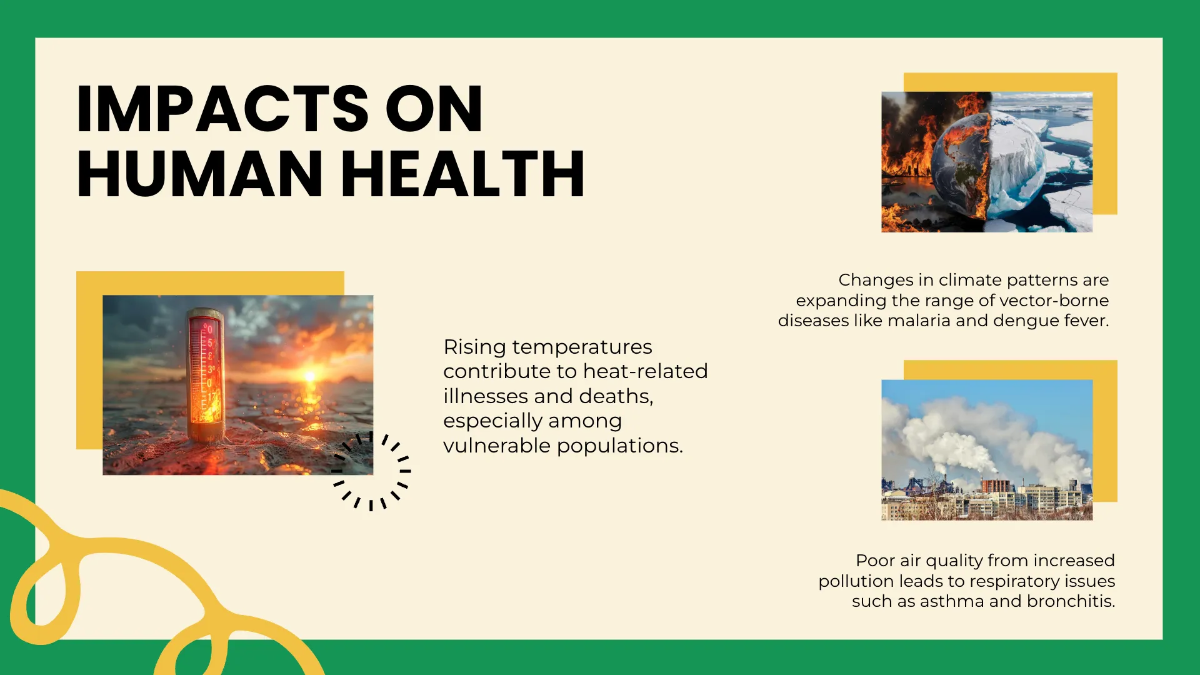 IMPACTS ON HUMAN HEALTH

Rising temperatures contribute to heat-related illnesses and deaths, especially among vulnerable populations.

Changes in climate patterns are expanding the range of vector-borne diseases like malaria and dengue fever.

Poor air quality from increased pollution leads to respiratory issues such as asthma and bronchitis.